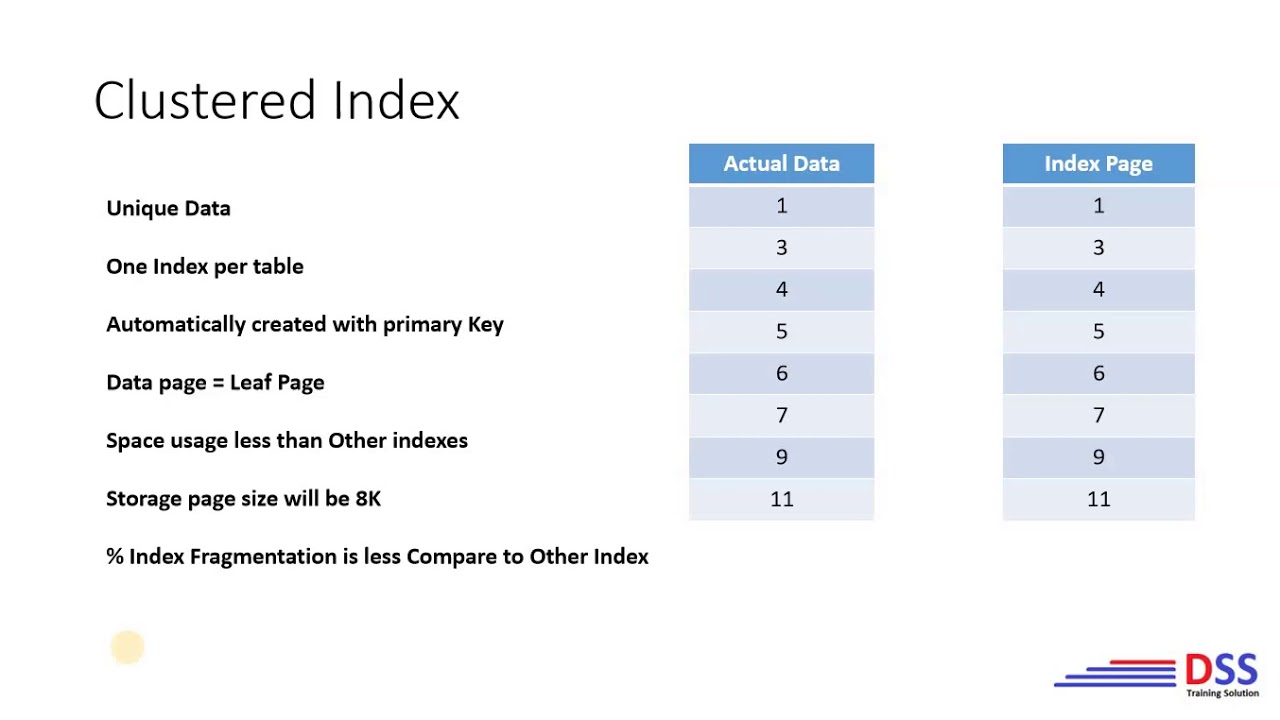 Clustered Index

Unique Data

One Index per table

Automatically created with primary Key

Data page = Leaf Page

Space usage less than Other indexes

Storage page size will be 8K

% Index Fragmentation is less Compare to Other Index

| Actual Data |
|---|
| 1 |
| 3 |
| 4 |
| 5 |
| 6 |
| 7 |
| 9 |
| 11 |

| Index Page |
|---|
| 1 |
| 3 |
| 4 |
| 5 |
| 6 |
| 7 |
| 9 |
| 11 |

DSS
Training Solution